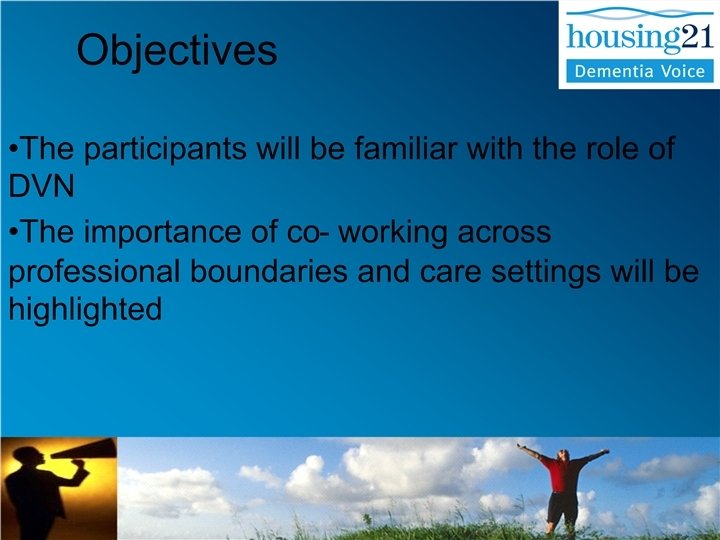 Objectives

housing21
Dementia Voice

•The participants will be familiar with the role of DVN

•The importance of co- working across professional boundaries and care settings will be highlighted